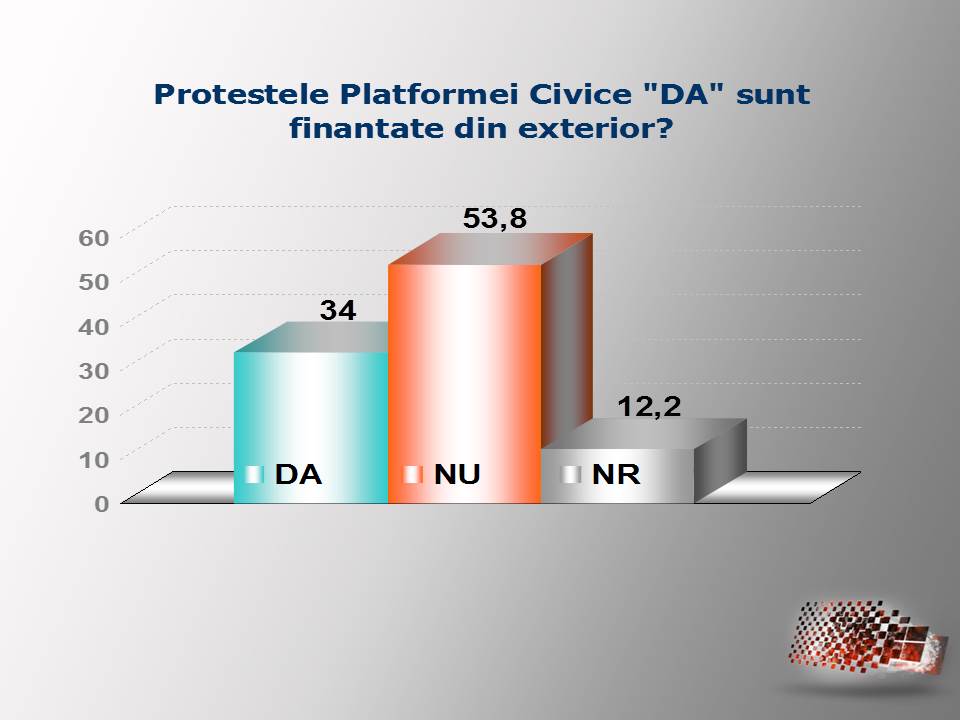 Protestele Platformei Civice "DA" sunt finantate din exterior?

60
50
40
30
20
10
0

34
53,8
12,2

DA
NU
NR